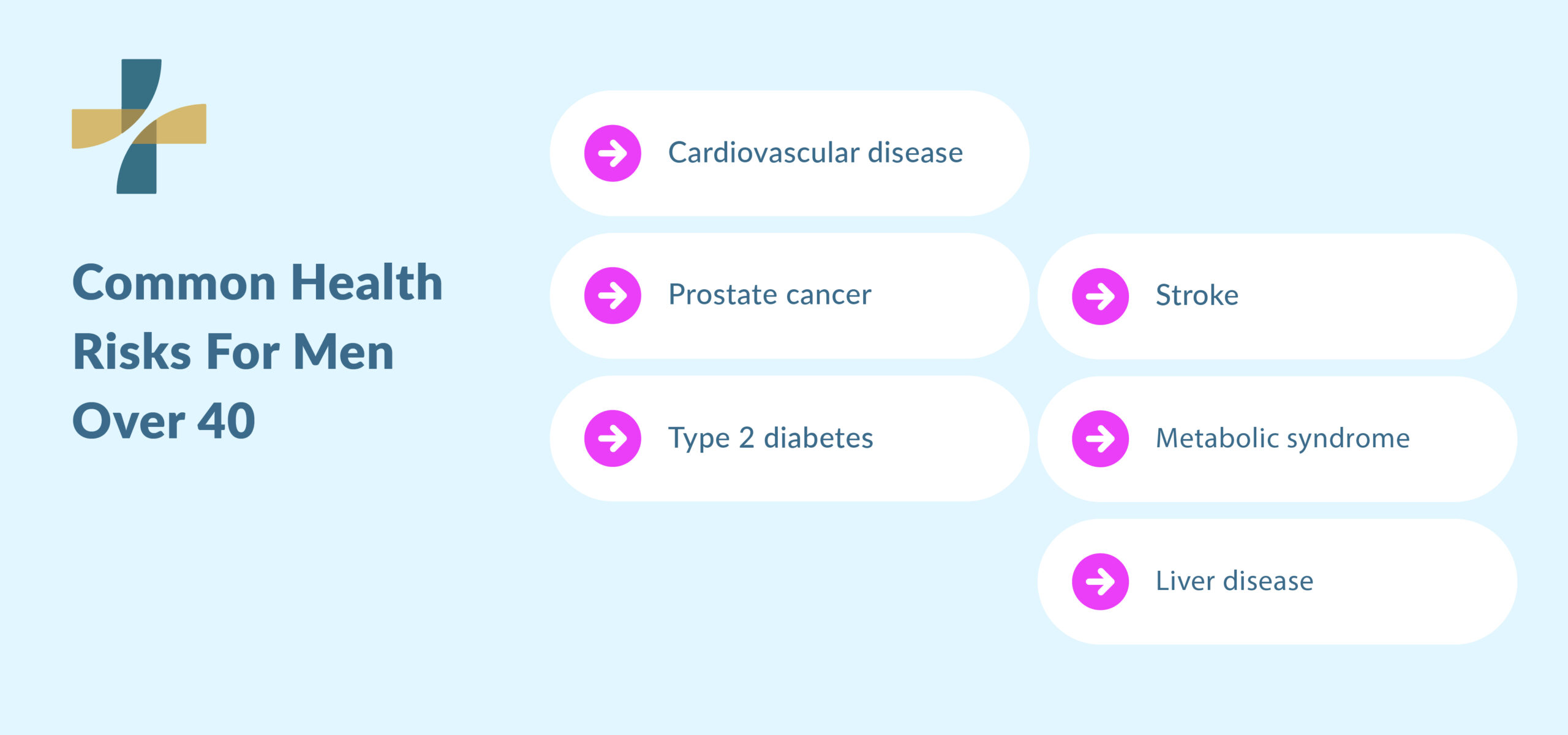 Common Health Risks For Men Over 40

Cardiovascular disease

Prostate cancer

Type 2 diabetes

Stroke

Metabolic syndrome

Liver disease